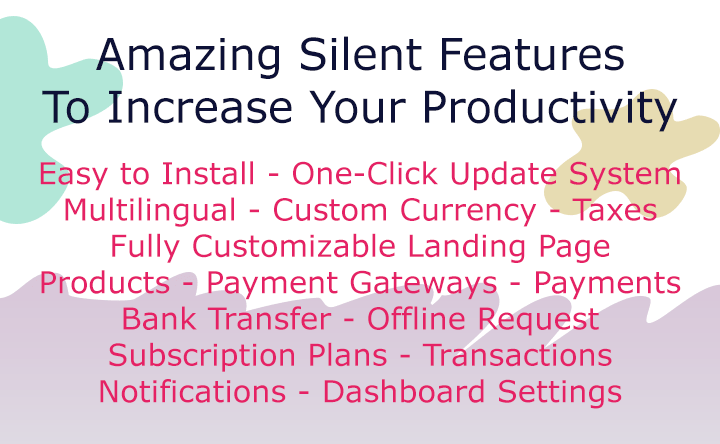 Amazing Silent Features
To Increase Your Productivity

Easy to Install - One-Click Update System
Multilingual - Custom Currency - Taxes
Fully Customizable Landing Page
Products - Payment Gateways - Payments
Bank Transfer - Offline Request
Subscription Plans - Transactions
Notifications - Dashboard Settings